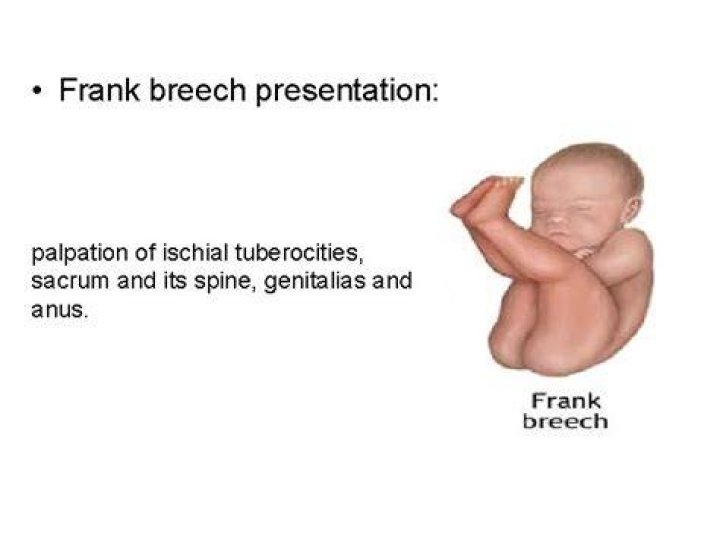 • Frank breech presentation:

palpation of ischial tuberocities, sacrum and its spine, genitalias and anus.

Frank
breech